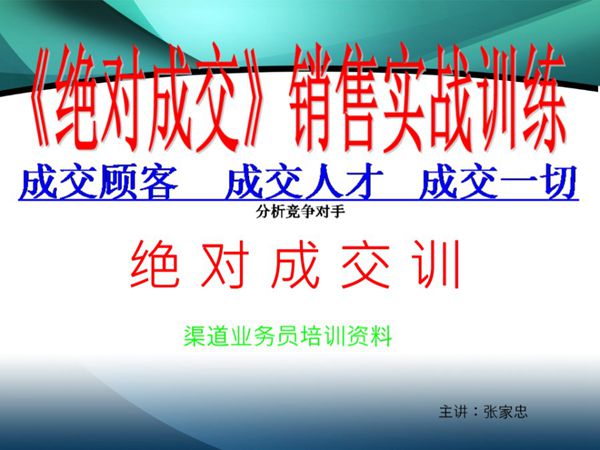 《绝对成交》销售实战训练

成交顾客　成交人才　成交一切

分析竞争对手

绝对成交训

渠道业务员培训资料

主讲：张家忠